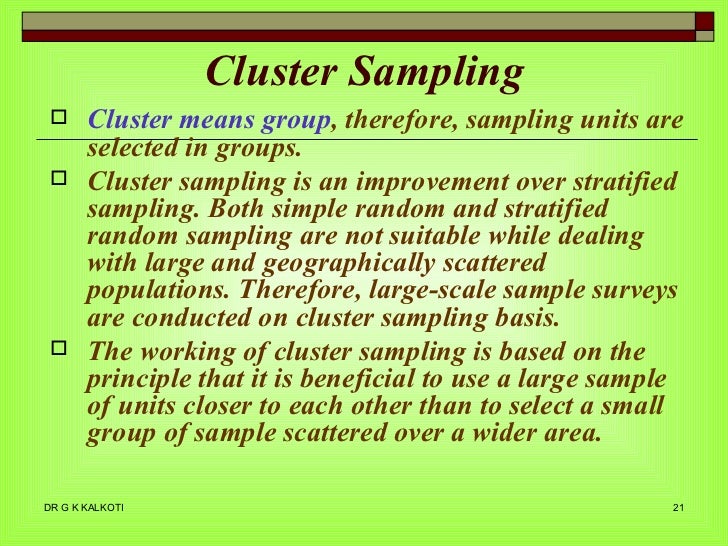 Cluster Sampling

Cluster means group, therefore, sampling units are selected in groups.

Cluster sampling is an improvement over stratified sampling. Both simple random and stratified random sampling are not suitable while dealing with large and geographically scattered populations. Therefore, large-scale sample surveys are conducted on cluster sampling basis.

The working of cluster sampling is based on the principle that it is beneficial to use a large sample of units closer to each other than to select a small group of sample scattered over a wider area.

DR G K KALKOTI

21